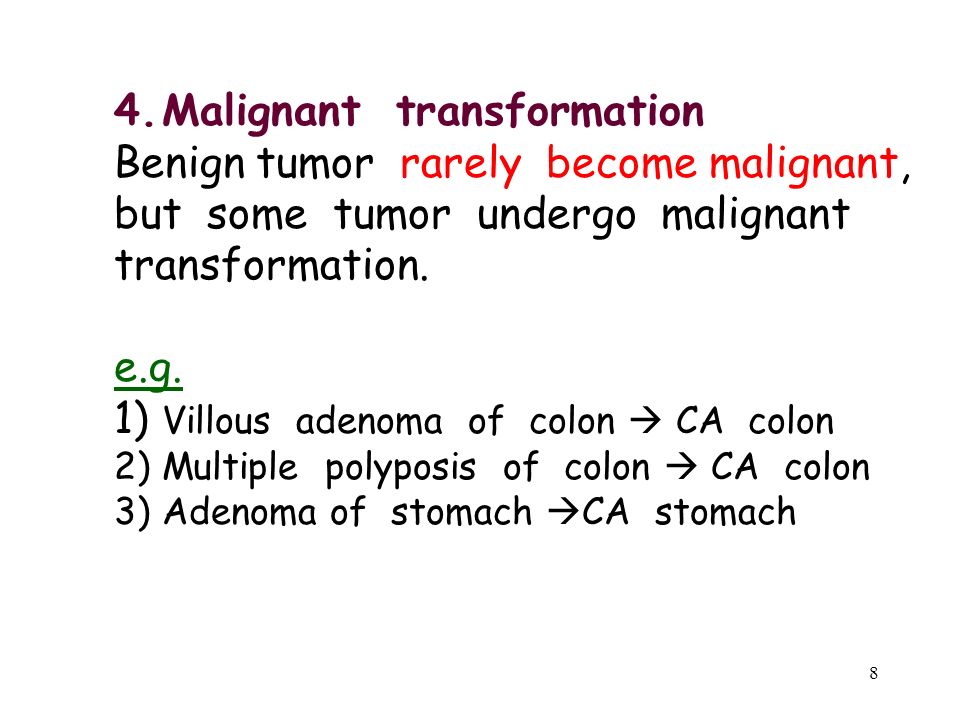 4. Malignant transformation
Benign tumor rarely become malignant, but some tumor undergo malignant transformation.

e.g.
1) Villous adenoma of colon → CA colon
2) Multiple polyposis of colon → CA colon
3) Adenoma of stomach →CA stomach

8